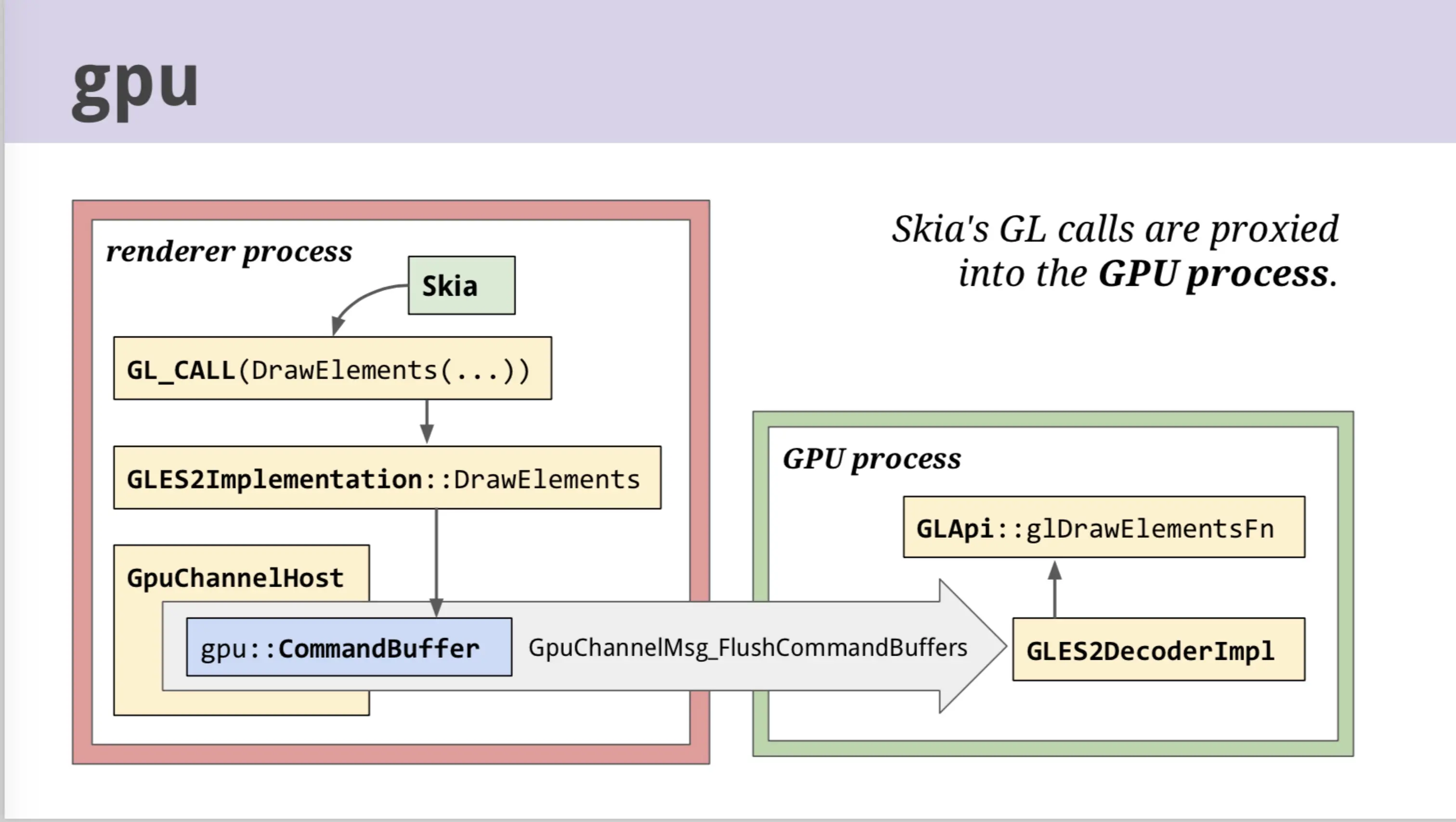 gpu

Skia's GL calls are proxied into the GPU process.

renderer process

Skia

GL_CALL(DrawElements(...))

GLES2Implementation::DrawElements

GpuChannelHost

gpu::CommandBuffer

GpuChannelMsg_FlushCommandBuffers

GPU process

GLApi::glDrawElementsFn

GLES2DecoderImpl